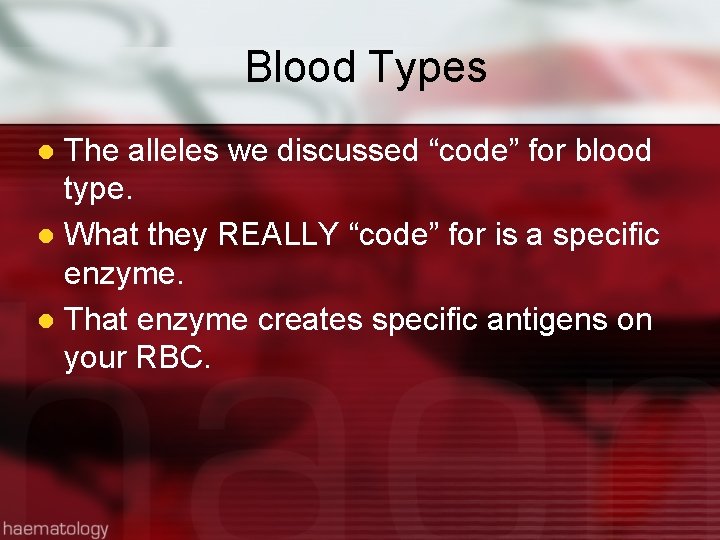 Blood Types

- The alleles we discussed “code” for blood type.
- What they REALLY “code” for is a specific enzyme.
- That enzyme creates specific antigens on your RBC.

haematology